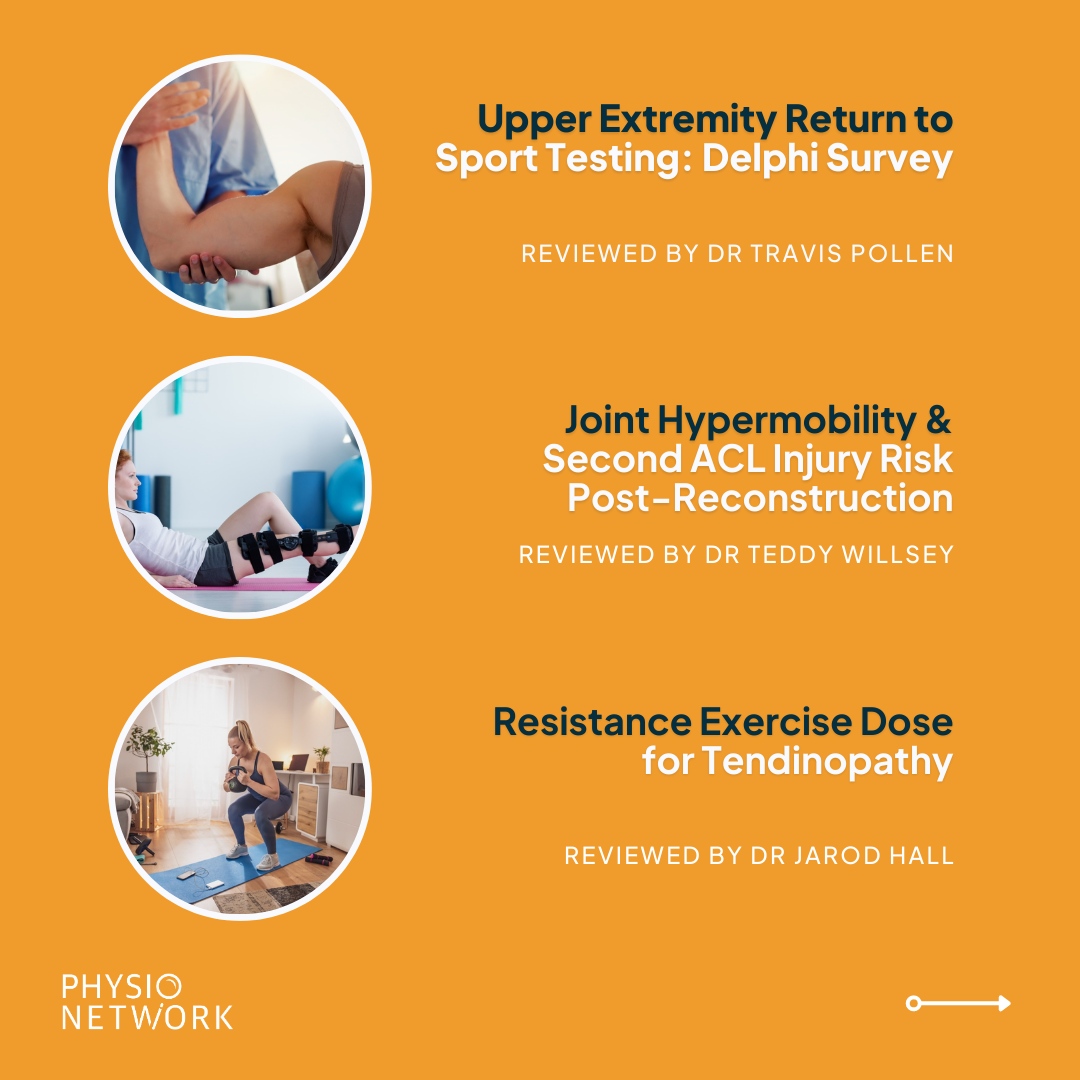 Upper Extremity Return to Sport Testing: Delphi Survey

REVIEWED BY DR TRAVIS POLLEN

Joint Hypermobility & Second ACL Injury Risk Post-Reconstruction

REVIEWED BY DR TEDDY WILLSEY

Resistance Exercise Dose for Tendinopathy

REVIEWED BY DR JAROD HALL

PHYSIO NETWORK